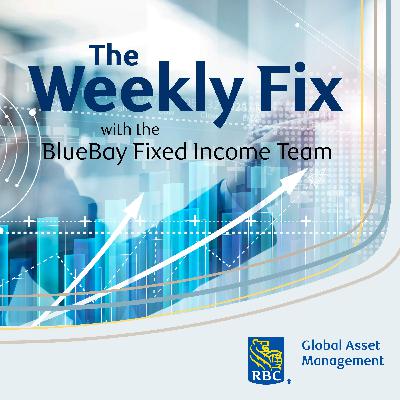 The Weekly Fix
with the
BlueBay Fixed Income Team

RBC

Global Asset Management